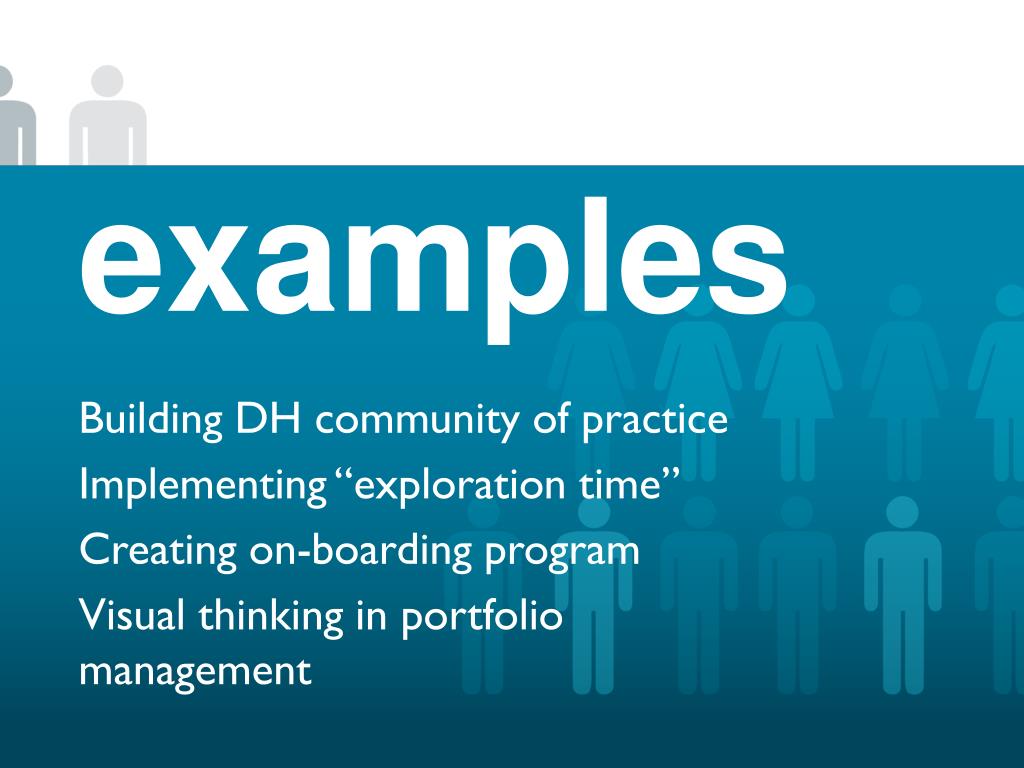 examples

Building DH community of practice

Implementing “exploration time”

Creating on-boarding program

Visual thinking in portfolio management